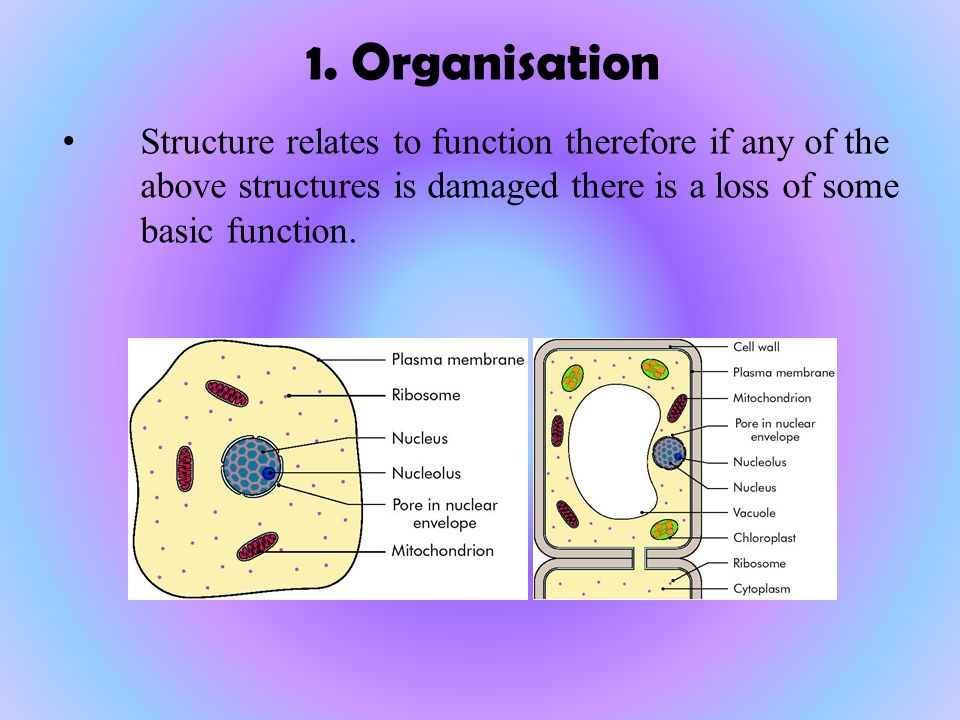 1. Organisation

• Structure relates to function therefore if any of the above structures is damaged there is a loss of some basic function.

Plasma membrane
Ribosome
Nucleus
Nucleolus
Pore in nuclear envelope
Mitochondrion

Cell wall
Plasma membrane
Mitochondrion
Pore in nuclear envelope
Nucleolus
Nucleus
Vacuole
Chloroplast
Ribosome
Cytoplasm